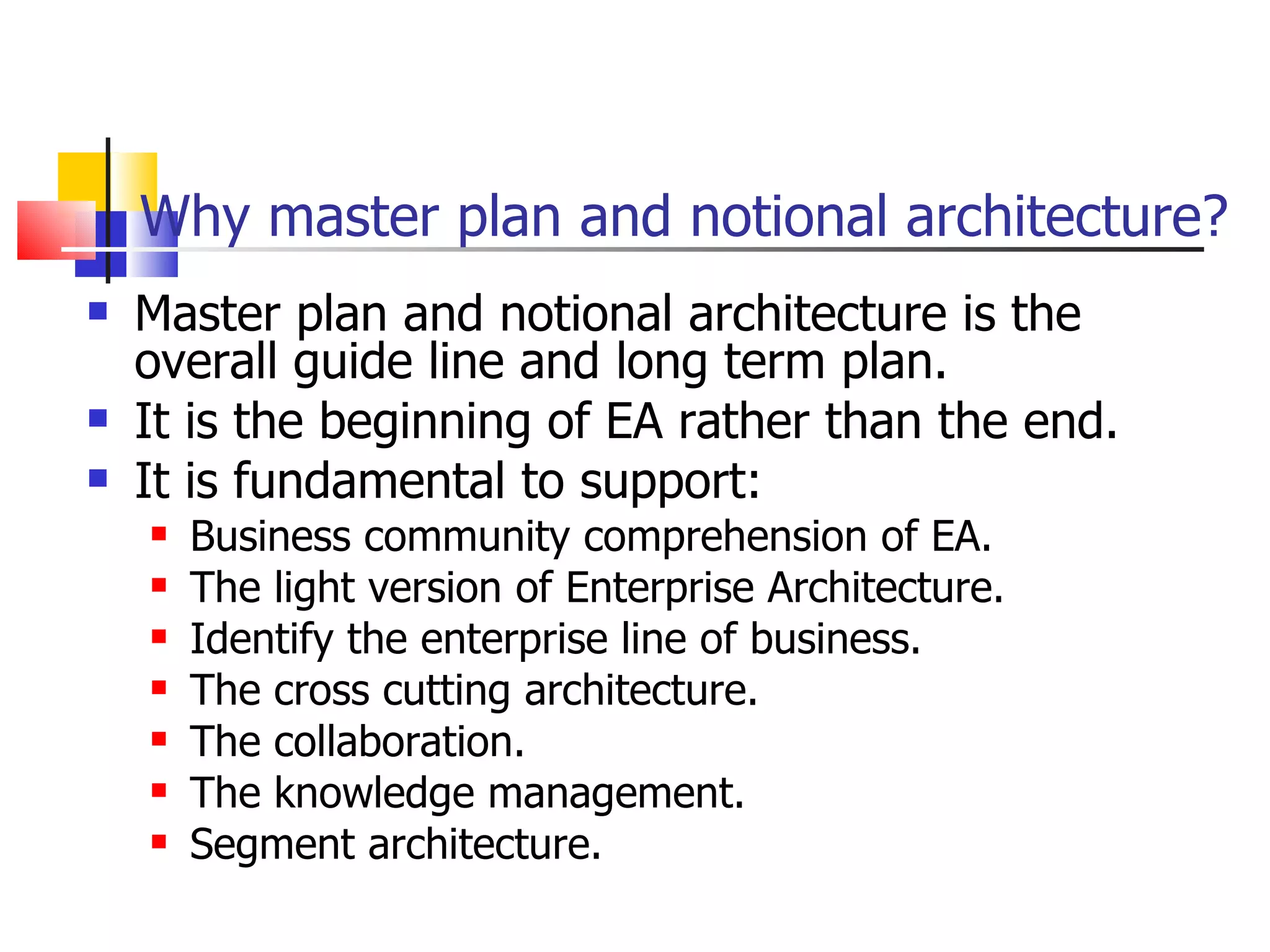 Why master plan and notional architecture?

- Master plan and notional architecture is the overall guide line and long term plan.
- It is the beginning of EA rather than the end.
- It is fundamental to support:
  - Business community comprehension of EA.
  - The light version of Enterprise Architecture.
  - Identify the enterprise line of business.
  - The cross cutting architecture.
  - The collaboration.
  - The knowledge management.
  - Segment architecture.